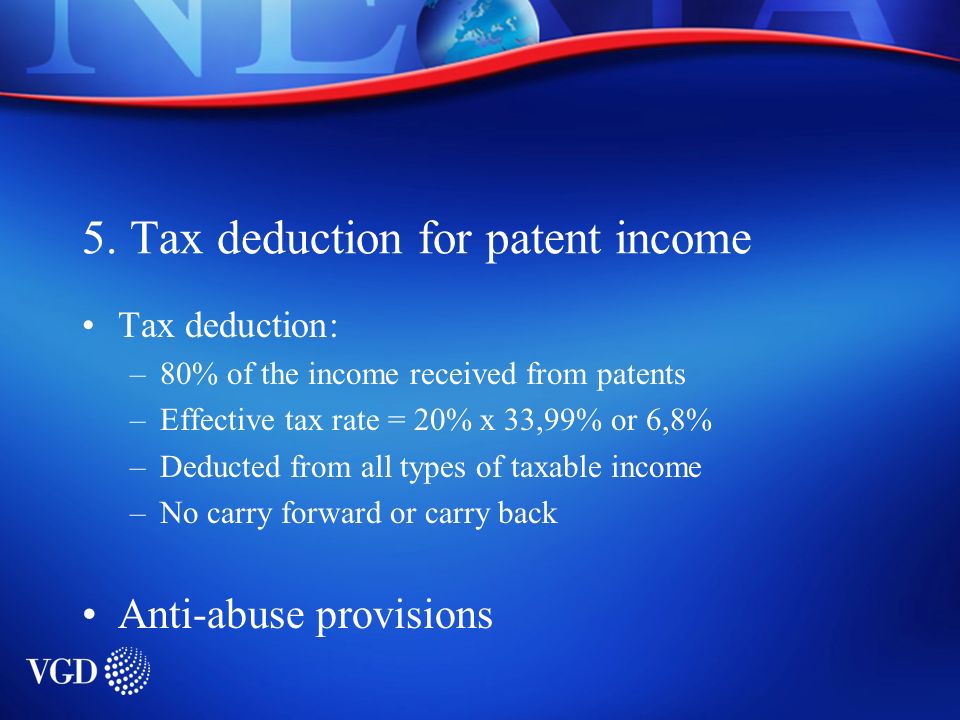 5. Tax deduction for patent income

• Tax deduction:
– 80% of the income received from patents
– Effective tax rate = 20% x 33,99% or 6,8%
– Deducted from all types of taxable income
– No carry forward or carry back

• Anti-abuse provisions

VGD